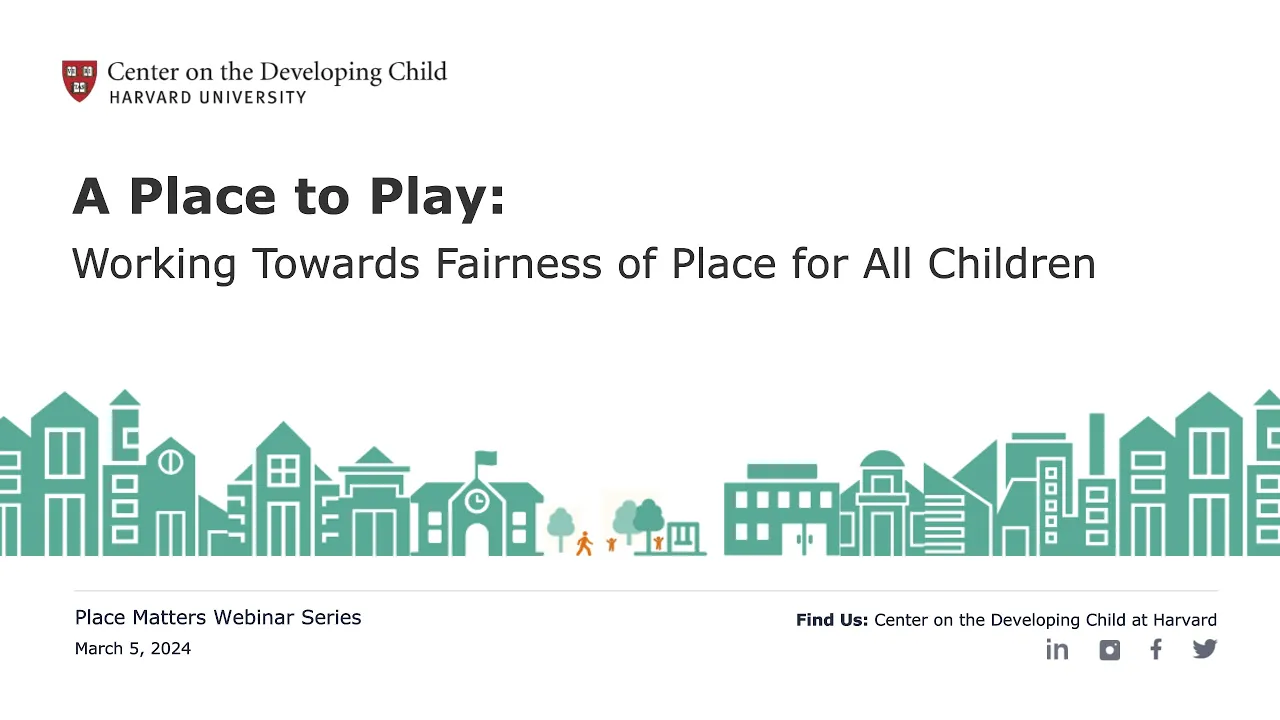 Center on the Developing Child
HARVARD UNIVERSITY

A Place to Play:
Working Towards Fairness of Place for All Children

Place Matters Webinar Series
March 5, 2024

Find Us: Center on the Developing Child at Harvard